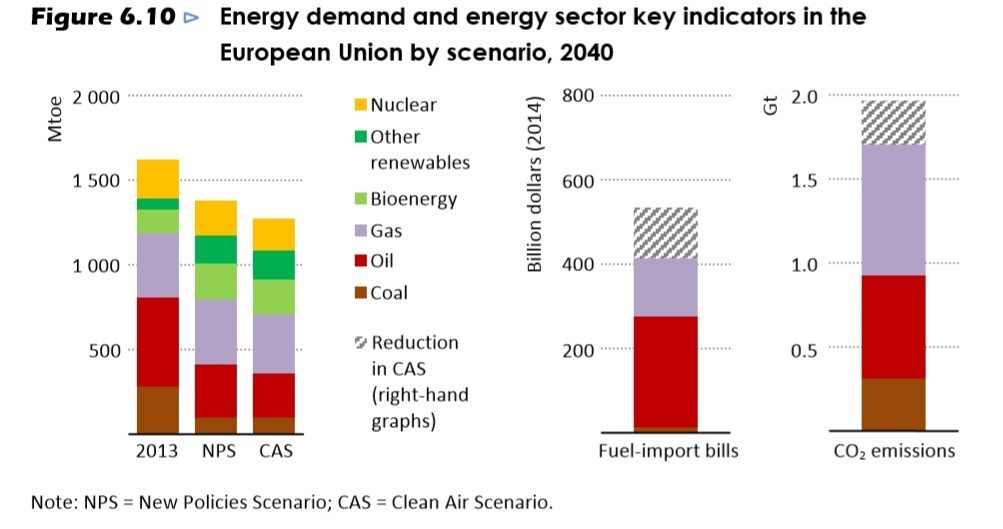 Figure 6.10 ▷ Energy demand and energy sector key indicators in the European Union by scenario, 2040

Mtoe
2 000
1 500
1 000
500
2013 NPS CAS

Nuclear
Other renewables
Bioenergy
Gas
Oil
Coal
Reduction in CAS (right-hand graphs)

Billion dollars (2014)
800
600
400
200
Fuel-import bills

Gt
2.0
1.5
1.0
0.5
$CO_2$ emissions

Note: NPS = New Policies Scenario; CAS = Clean Air Scenario.